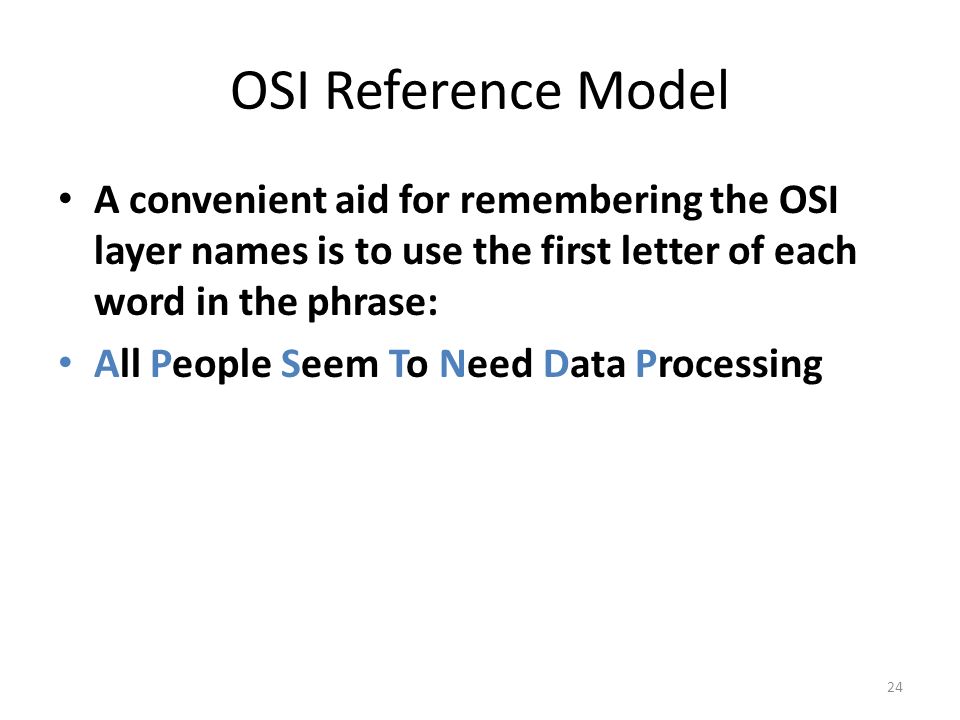 OSI Reference Model

• A convenient aid for remembering the OSI layer names is to use the first letter of each word in the phrase:
• All People Seem To Need Data Processing

24